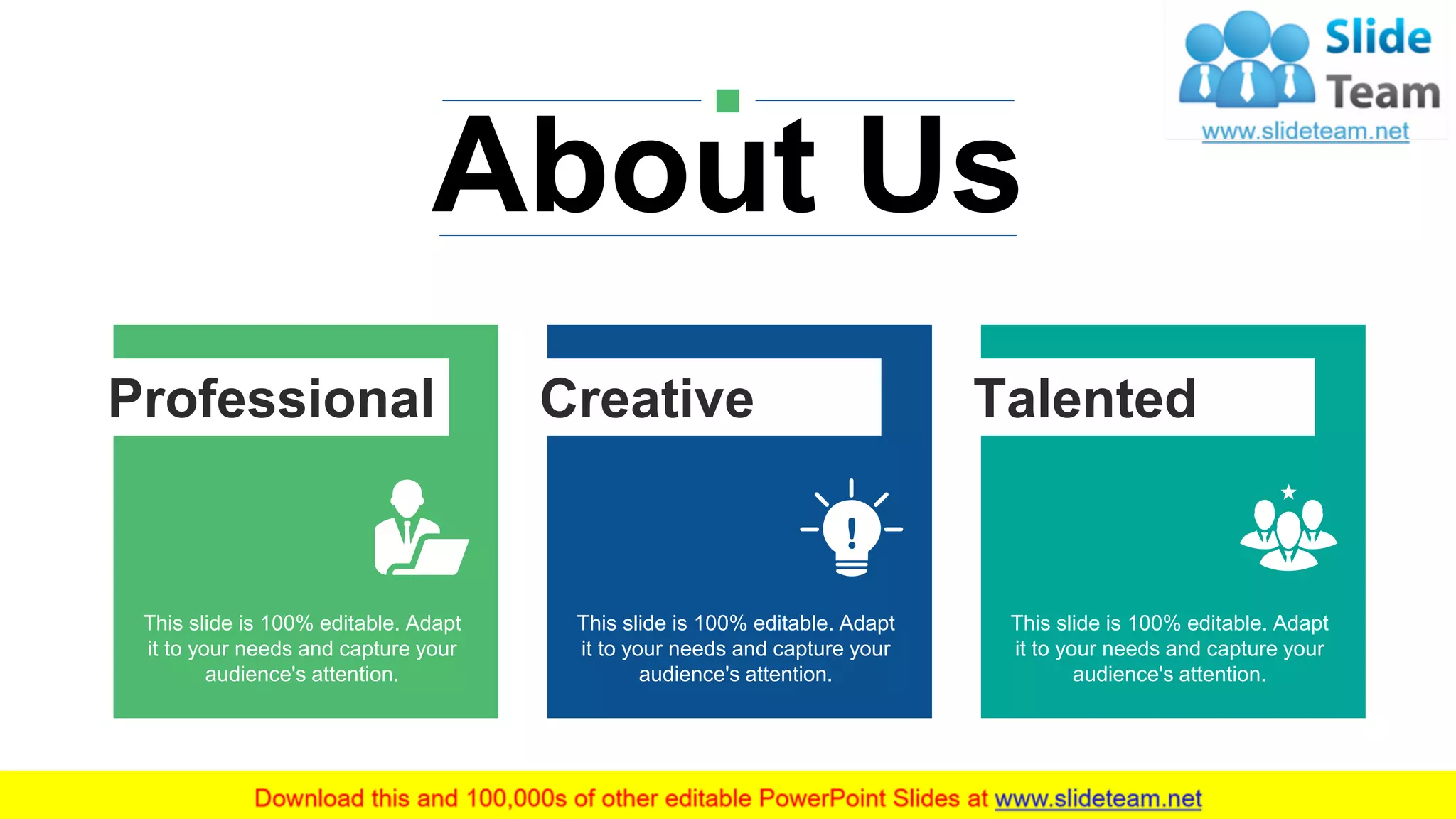 Slide Team
www.slideteam.net

About Us

Professional

This slide is 100% editable. Adapt it to your needs and capture your audience's attention.

Creative

This slide is 100% editable. Adapt it to your needs and capture your audience's attention.

Talented

This slide is 100% editable. Adapt it to your needs and capture your audience's attention.

Download this and 100,000s of other editable PowerPoint Slides at www.slideteam.net